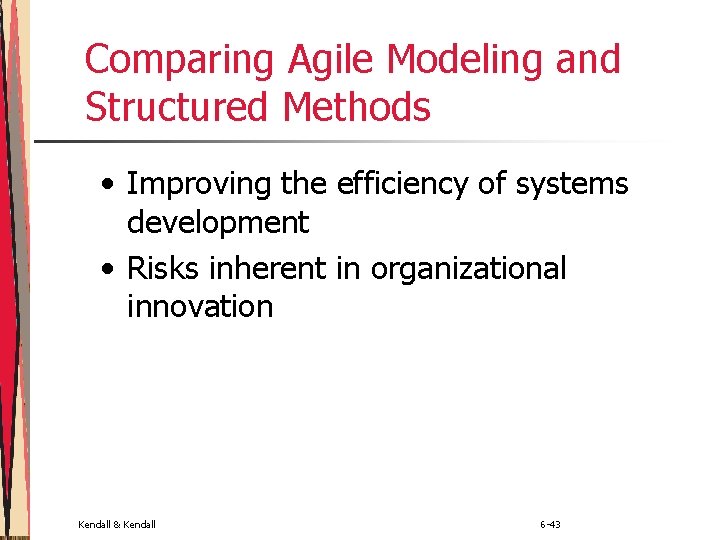 Comparing Agile Modeling and Structured Methods

• Improving the efficiency of systems development
• Risks inherent in organizational innovation

Kendall & Kendall

6-43